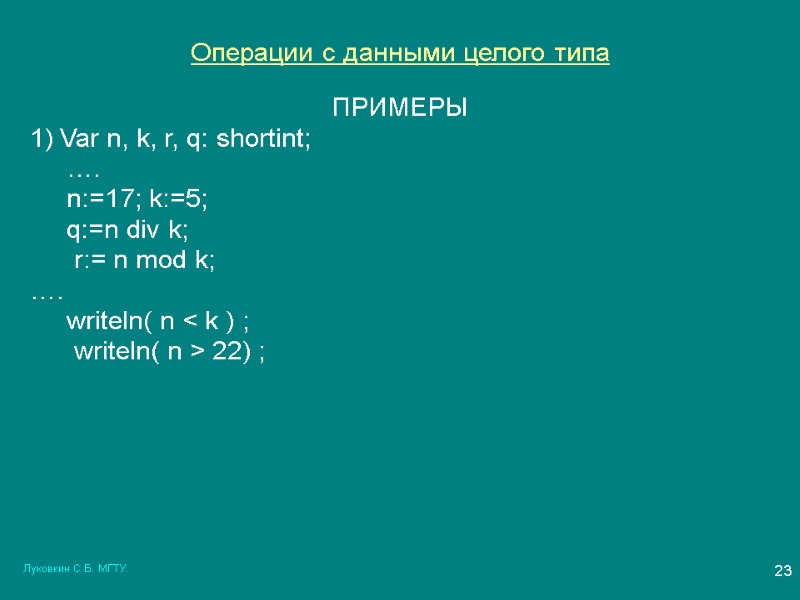 Операции с данными целого типа

ПРИМЕРЫ

1) Var n, k, r, q: shortint;
….
n:=17; k:=5;
q:=n div k;
r:= n mod k;
….
writeln( n < k ) ;
writeln( n > 22) ;

Луковкин С.Б. МГТУ.

23